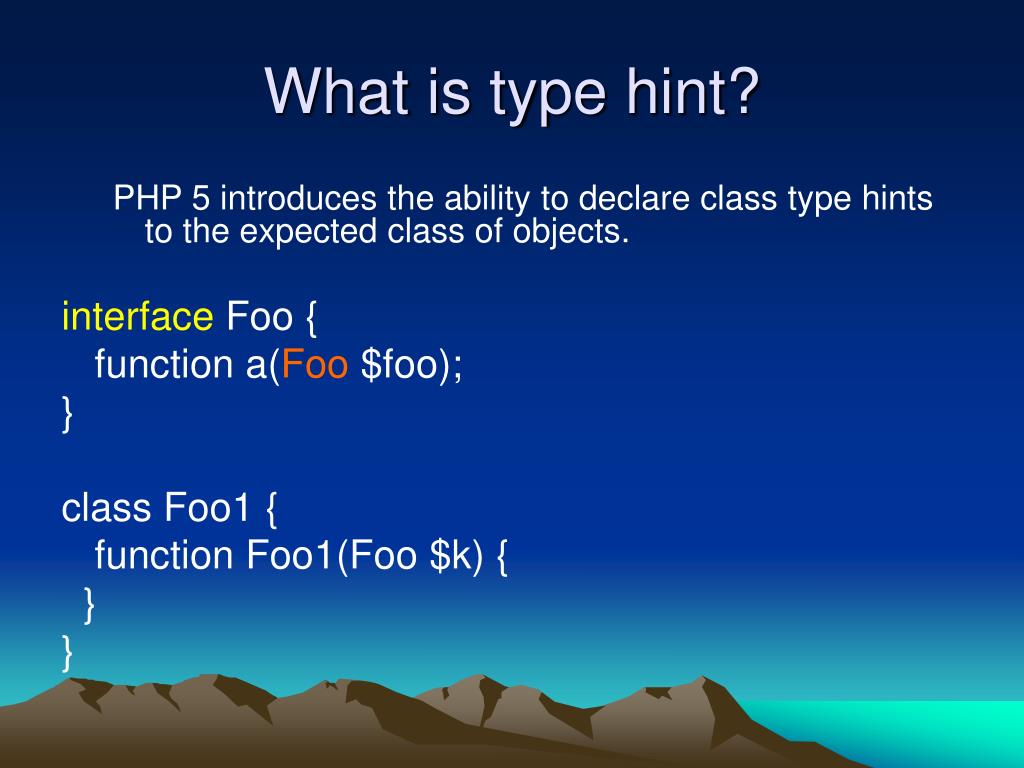 What is type hint?

PHP 5 introduces the ability to declare class type hints to the expected class of objects.

interface Foo {
  function a(Foo $foo);
}

class Foo1 {
  function Foo1(Foo $k) {
  }
}